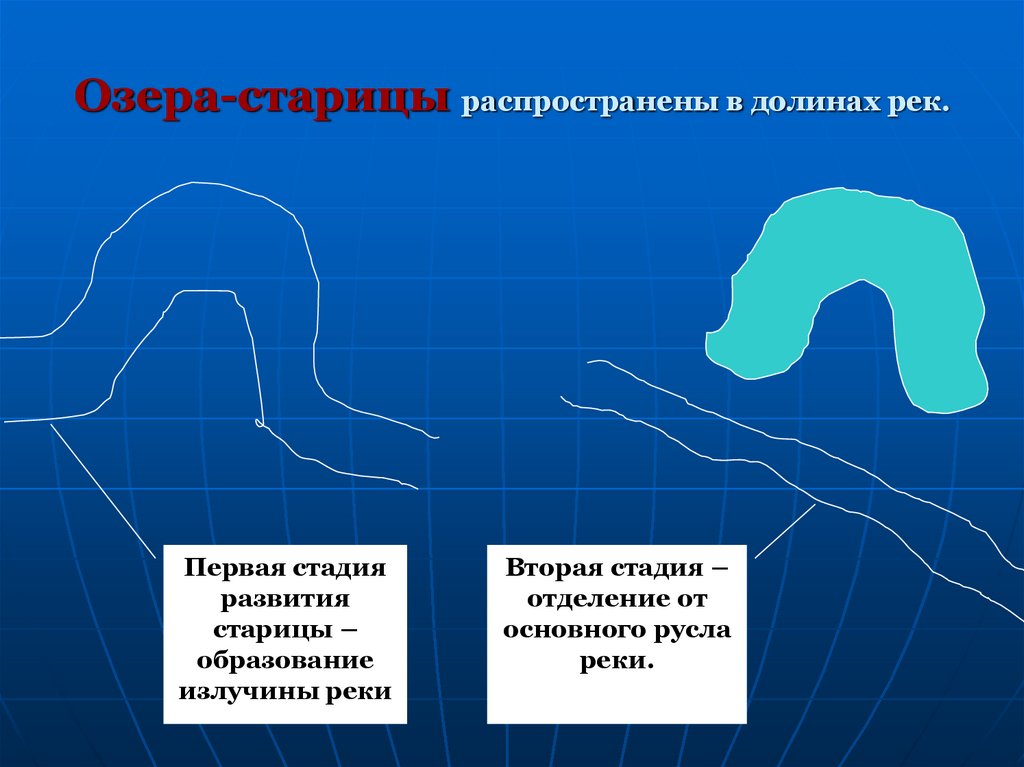 Озера-старицы распространены в долинах рек.

Первая стадия развития старицы – образование излучины реки

Вторая стадия – отделение от основного русла реки.